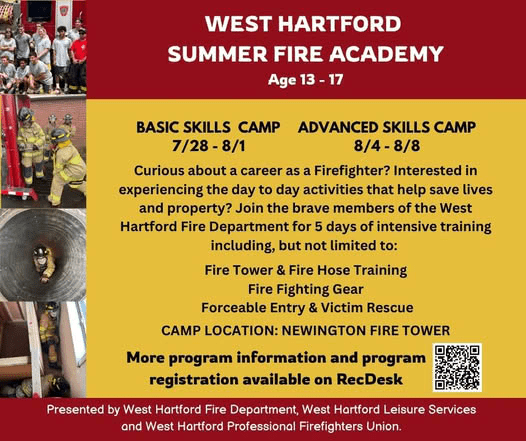 WEST HARTFORD
SUMMER FIRE ACADEMY
Age 13 - 17

BASIC SKILLS CAMP
7/28 - 8/1

ADVANCED SKILLS CAMP
8/4 - 8/8

Curious about a career as a Firefighter? Interested in experiencing the day to day activities that help save lives and property? Join the brave members of the West Hartford Fire Department for 5 days of intensive training including, but not limited to:

Fire Tower & Fire Hose Training
Fire Fighting Gear
Forceable Entry & Victim Rescue

CAMP LOCATION: NEWINGTON FIRE TOWER

More program information and program registration available on RecDesk

Presented by West Hartford Fire Department, West Hartford Leisure Services and West Hartford Professional Firefighters Union.